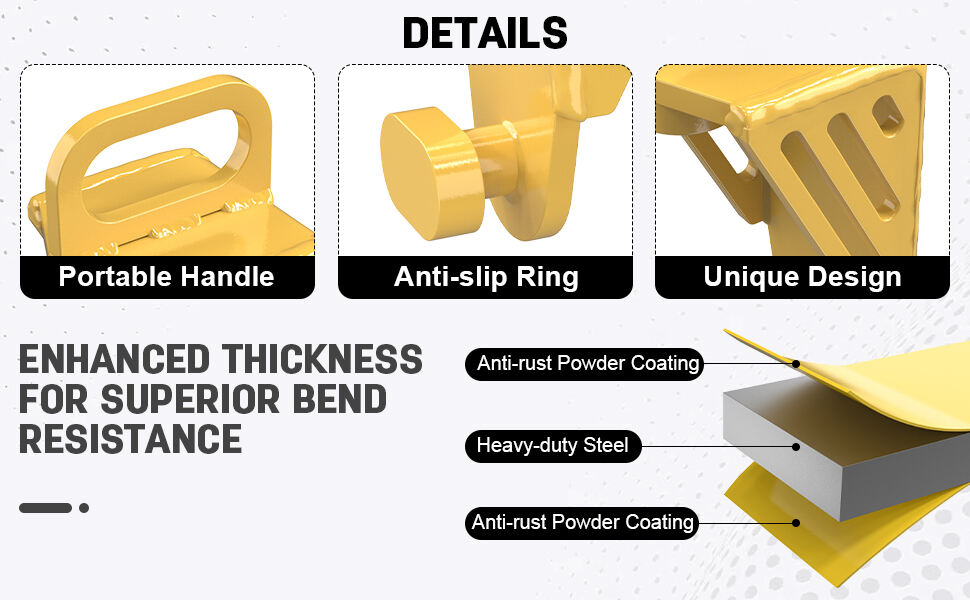 DETAILS

Portable Handle

Anti-slip Ring

Unique Design

ENHANCED THICKNESS FOR SUPERIOR BEND RESISTANCE

Anti-rust Powder Coating

Heavy-duty Steel

Anti-rust Powder Coating